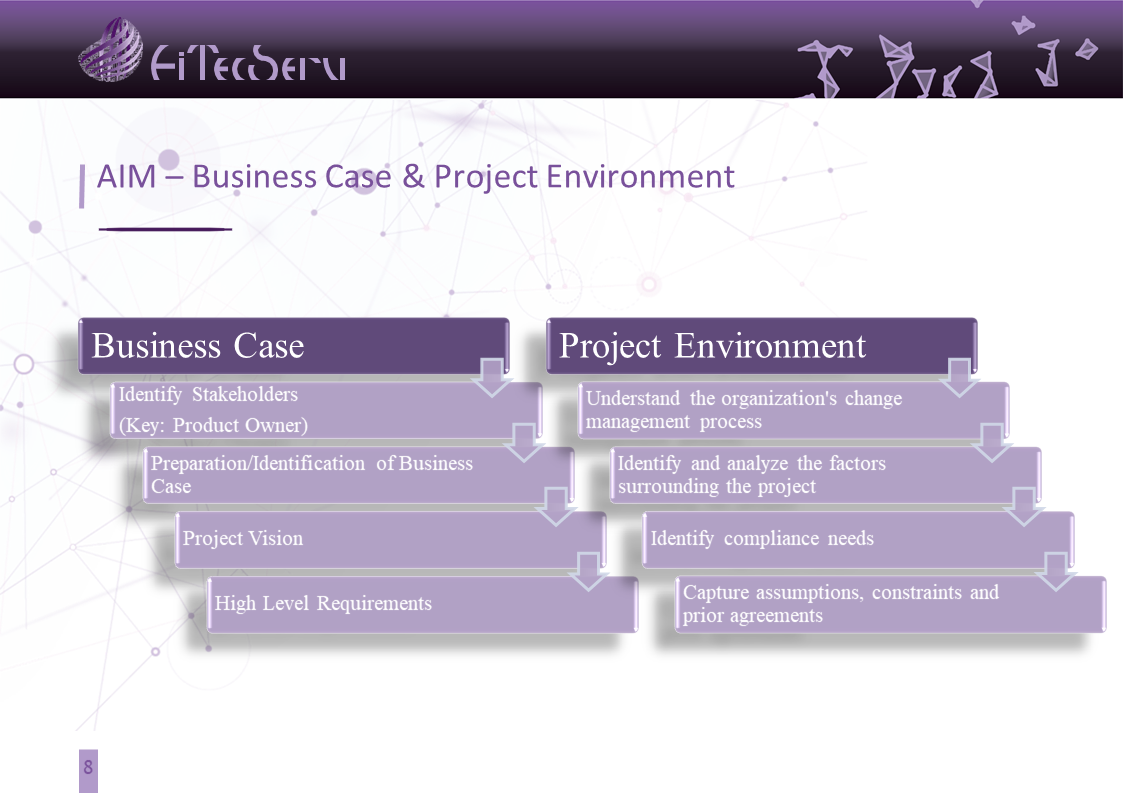 FiTecServ

AIM – Business Case & Project Environment

Business Case

Identify Stakeholders
(Key: Product Owner)

Preparation/Identification of Business Case

Project Vision

High Level Requirements

Project Environment

Understand the organization's change management process

Identify and analyze the factors surrounding the project

Identify compliance needs

Capture assumptions, constraints and prior agreements

8